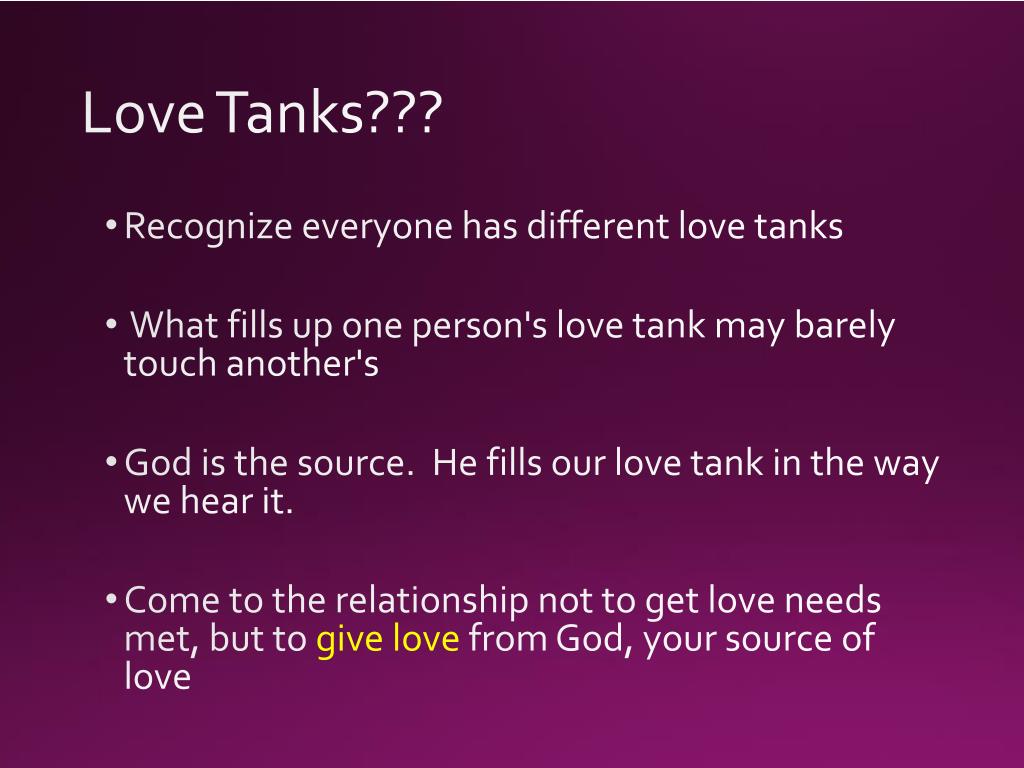 Love Tanks???

• Recognize everyone has different love tanks

• What fills up one person's love tank may barely touch another's

• God is the source.  He fills our love tank in the way we hear it.

• Come to the relationship not to get love needs met, but to give love from God, your source of love